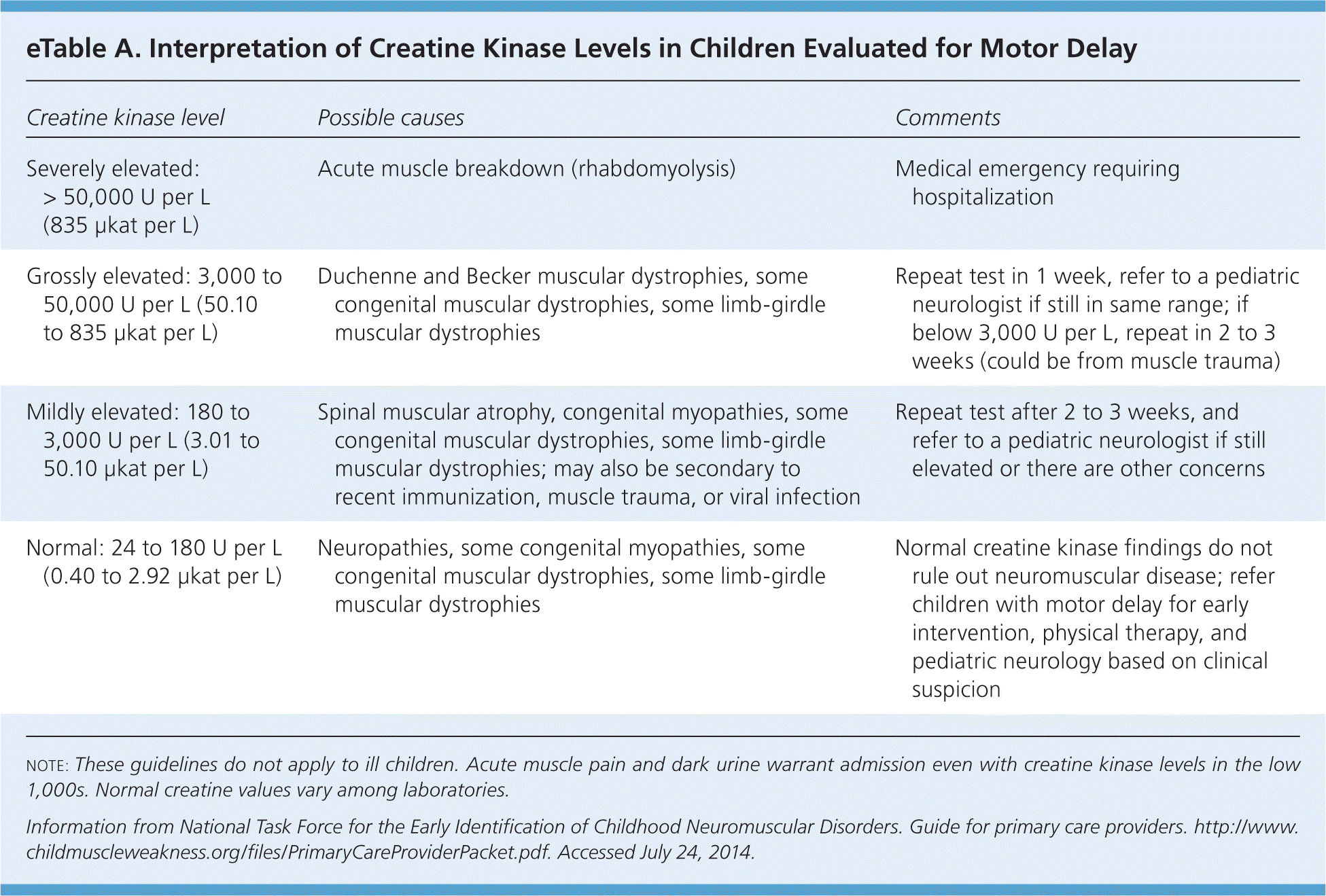 eTable A. Interpretation of Creatine Kinase Levels in Children Evaluated for Motor Delay

| Creatine kinase level | Possible causes | Comments |
|---|---|---|
| Severely elevated: > 50,000 U per L (835 µkat per L) | Acute muscle breakdown (rhabdomyolysis) | Medical emergency requiring hospitalization |
| Grossly elevated: 3,000 to 50,000 U per L (50.10 to 835 µkat per L) | Duchenne and Becker muscular dystrophies, some congenital muscular dystrophies, some limb-girdle muscular dystrophies | Repeat test in 1 week, refer to a pediatric neurologist if still in same range; if below 3,000 U per L, repeat in 2 to 3 weeks (could be from muscle trauma) |
| Mildly elevated: 180 to 3,000 U per L (3.01 to 50.10 µkat per L) | Spinal muscular atrophy, congenital myopathies, some congenital muscular dystrophies, some limb-girdle muscular dystrophies; may also be secondary to recent immunization, muscle trauma, or viral infection | Repeat test after 2 to 3 weeks, and refer to a pediatric neurologist if still elevated or there are other concerns |
| Normal: 24 to 180 U per L (0.40 to 2.92 µkat per L) | Neuropathies, some congenital myopathies, some congenital muscular dystrophies, some limb-girdle muscular dystrophies | Normal creatine kinase findings do not rule out neuromuscular disease; refer children with motor delay for early intervention, physical therapy, and pediatric neurology based on clinical suspicion |

NOTE: These guidelines do not apply to ill children. Acute muscle pain and dark urine warrant admission even with creatine kinase levels in the low 1,000s. Normal creatine values vary among laboratories.

Information from National Task Force for the Early Identification of Childhood Neuromuscular Disorders. Guide for primary care providers. http://www.childmuscleweakness.org/files/PrimaryCareProviderPacket.pdf. Accessed July 24, 2014.